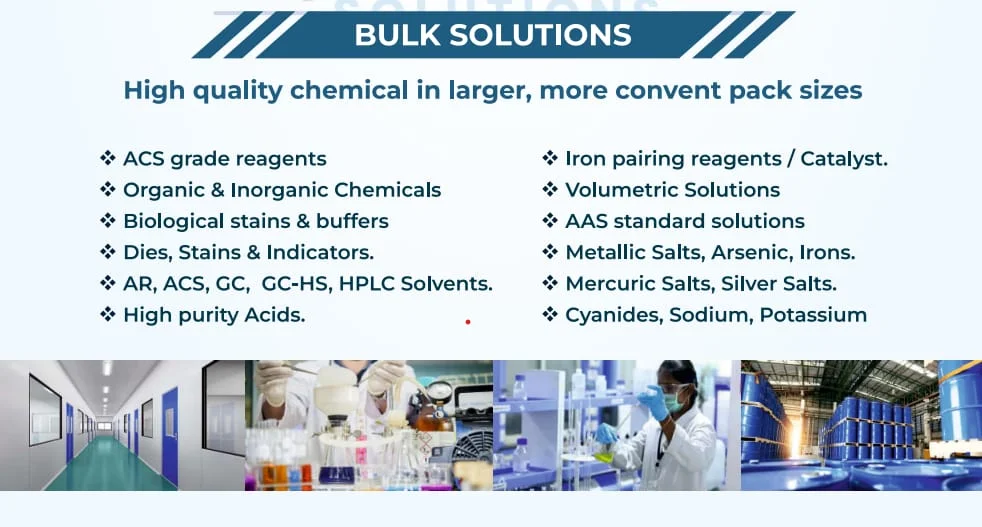 BULK SOLUTIONS

High quality chemical in larger, more convent pack sizes

❖ ACS grade reagents
❖ Organic & Inorganic Chemicals
❖ Biological stains & buffers
❖ Dies, Stains & Indicators.
❖ AR, ACS, GC, GC-HS, HPLC Solvents.
❖ High purity Acids.

❖ Iron pairing reagents / Catalyst.
❖ Volumetric Solutions
❖ AAS standard solutions
❖ Metallic Salts, Arsenic, Irons.
❖ Mercuric Salts, Silver Salts.
❖ Cyanides, Sodium, Potassium